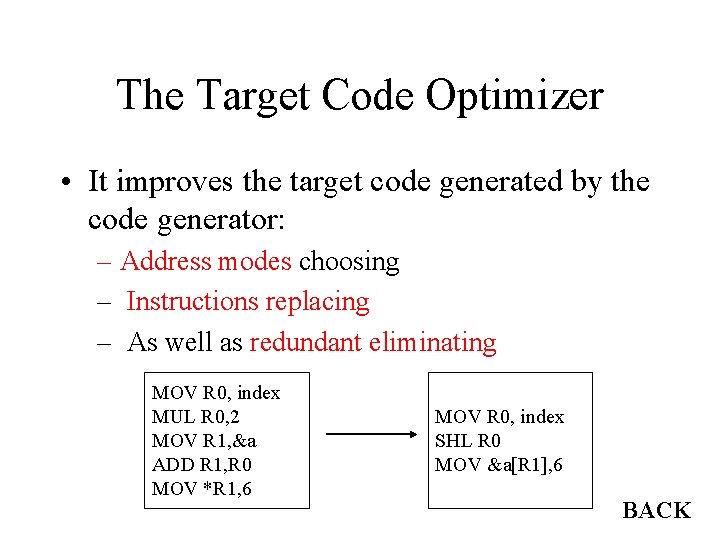 The Target Code Optimizer

• It improves the target code generated by the code generator:
– Address modes choosing
– Instructions replacing
– As well as redundant eliminating

MOV R0, index
MUL R0,2
MOV R1,&a
ADD R1,R0
MOV *R1,6

MOV R0, index
SHL R0
MOV &a[R1],6

BACK